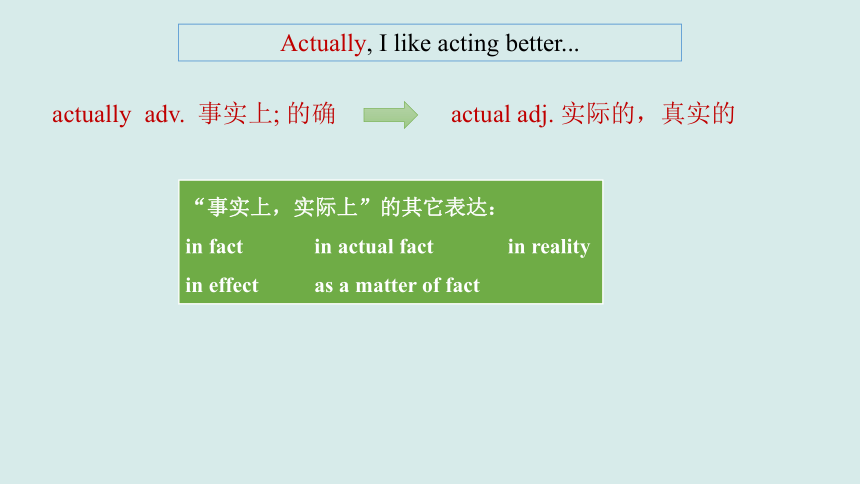 Actually, I like acting better...

actually adv. 事实上; 的确

actual adj. 实际的，真实的

“事实上，实际上”的其它表达：

in fact
in actual fact
in reality
in effect
as a matter of fact